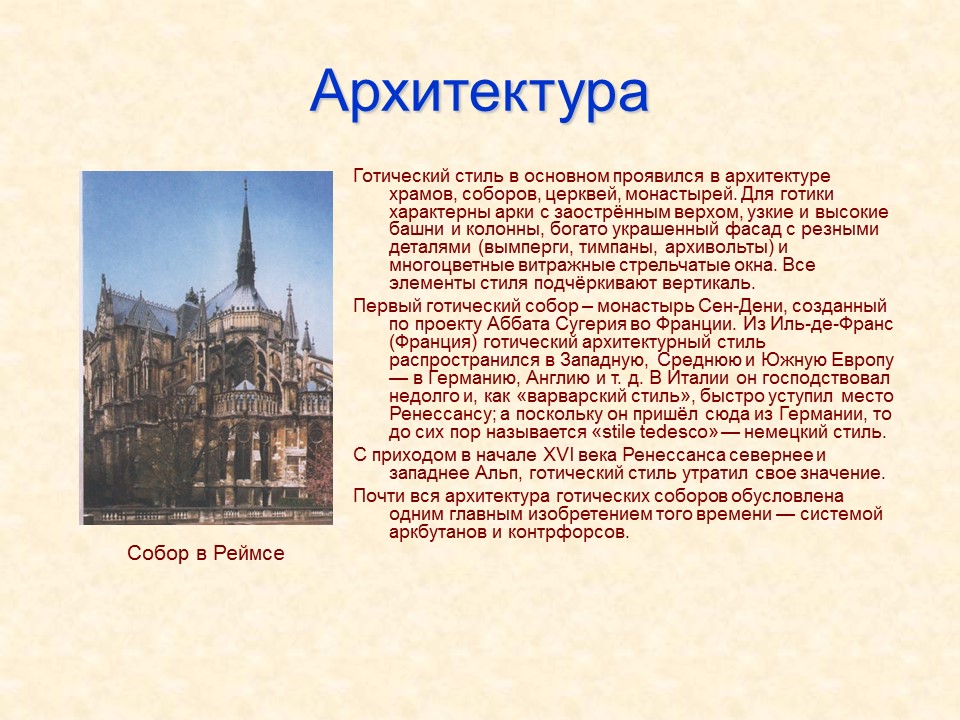 Архитектура

Готический стиль в основном проявился в архитектуре храмов, соборов, церквей, монастырей. Для готики характерны арки с заострённым верхом, узкие и высокие башни и колонны, богато украшенный фасад с резными деталями (вимперги, тимпаны, архивольты) и многоцветные витражные стрельчатые окна. Все элементы стиля подчёркивают вертикаль.

Первый готический собор – монастырь Сен-Дени, созданный по проекту Аббата Сугерия во Франции. Из Иль-де-Франс (Франция) готический архитектурный стиль распространился в Западную, Среднюю и Южную Европу — в Германию, Англию и т. д. В Италии он господствовал недолго и, как «варварский стиль», быстро уступил место Ренессансу; а поскольку он пришёл сюда из Германии, то до сих пор называется «stile tedesco» — немецкий стиль.

С приходом в начале XVI века Ренессанса севернее и западнее Альп, готический стиль утратил свое значение.

Почти вся архитектура готических соборов обусловлена одним главным изобретением того времени — системой аркбутанов и контрфорсов.

Собор в Реймсе